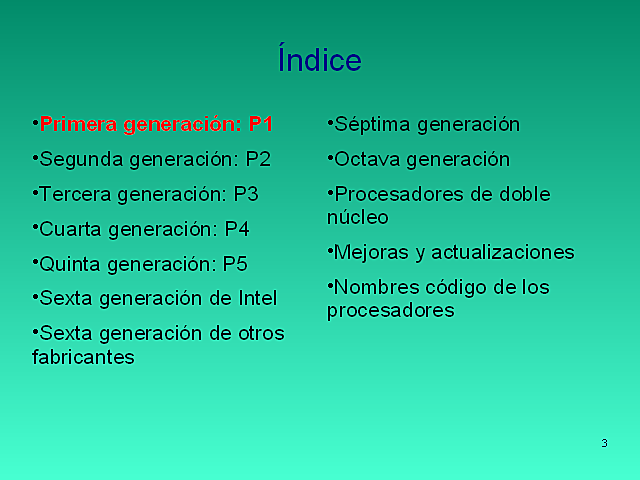 Índice

•Primera generación: P1

•Segunda generación: P2

•Tercera generación: P3

•Cuarta generación: P4

•Quinta generación: P5

•Sexta generación de Intel

•Sexta generación de otros fabricantes

•Séptima generación

•Octava generación

•Procesadores de doble núcleo

•Mejoras y actualizaciones

•Nombres código de los procesadores

3